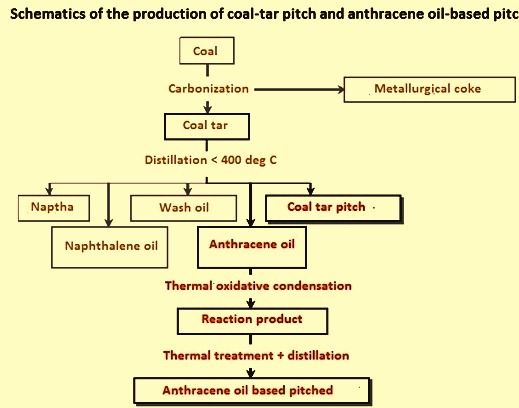 Schematics of the production of coal-tar pitch and anthracene oil-based pitc

Coal

Carbonization

Metallurgical coke

Coal tar

Distillation < 400 deg C

Naptha

Naphthalene oil

Wash oil

Anthracene oil

Coal tar pitch

Thermal oxidative condensation

Reaction product

Thermal treatment + distillation

Anthracene oil based pitched